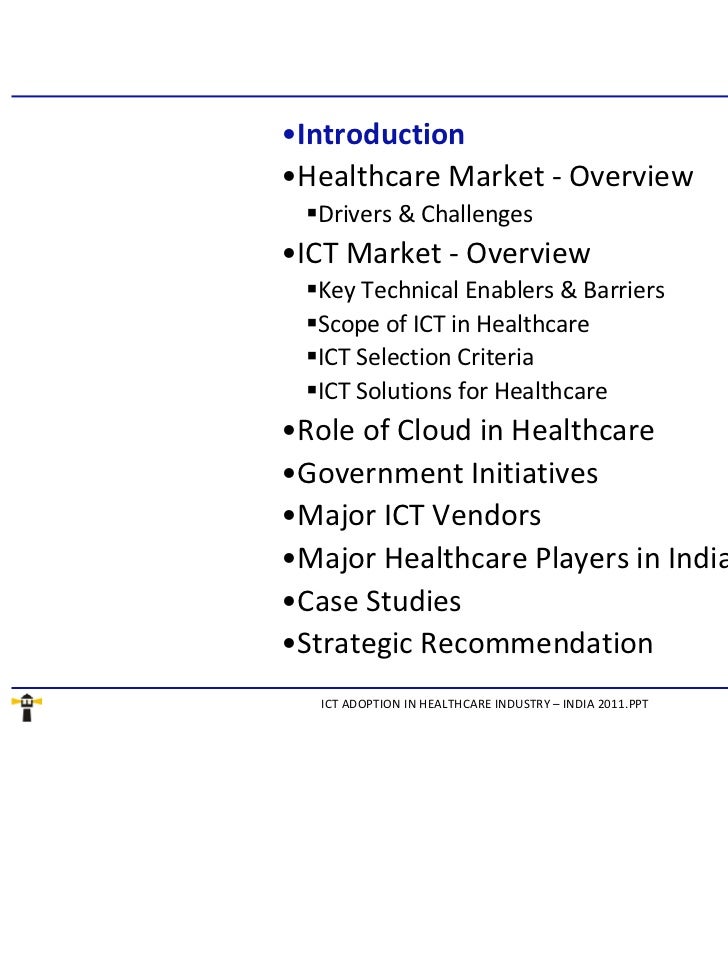 •Introduction
•Healthcare Market - Overview
▪Drivers & Challenges
•ICT Market - Overview
▪Key Technical Enablers & Barriers
▪Scope of ICT in Healthcare
▪ICT Selection Criteria
▪ICT Solutions for Healthcare
•Role of Cloud in Healthcare
•Government Initiatives
•Major ICT Vendors
•Major Healthcare Players in India
•Case Studies
•Strategic Recommendation

ICT ADOPTION IN HEALTHCARE INDUSTRY – INDIA 2011.PPT